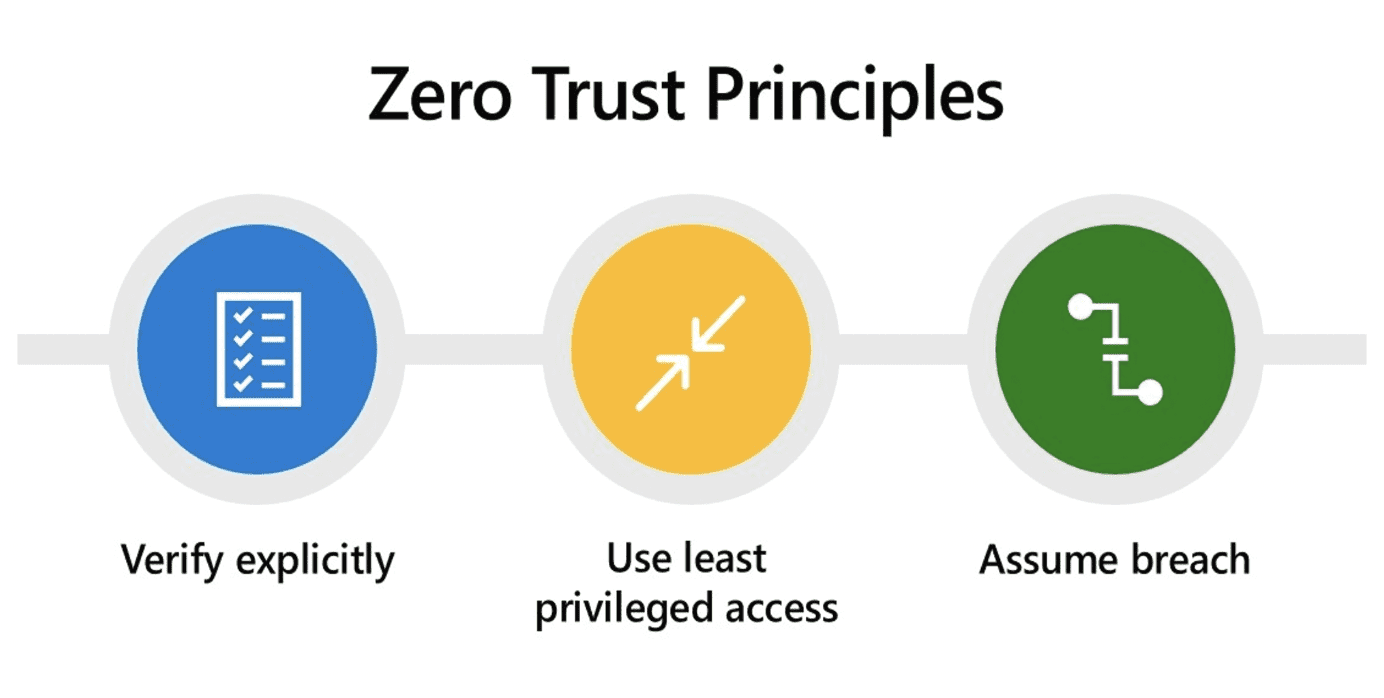 Zero Trust Principles

Verify explicitly

Use least privileged access

Assume breach